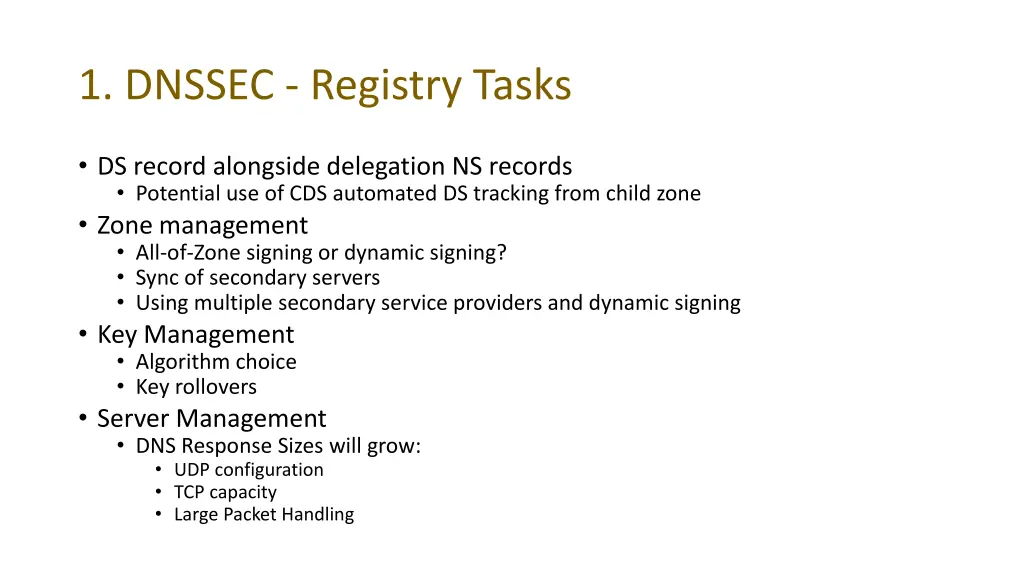 1. DNSSEC - Registry Tasks

• DS record alongside delegation NS records
  • Potential use of CDS automated DS tracking from child zone
• Zone management
  • All-of-Zone signing or dynamic signing?
  • Sync of secondary servers
  • Using multiple secondary service providers and dynamic signing
• Key Management
  • Algorithm choice
  • Key rollovers
• Server Management
  • DNS Response Sizes will grow:
    • UDP configuration
    • TCP capacity
    • Large Packet Handling